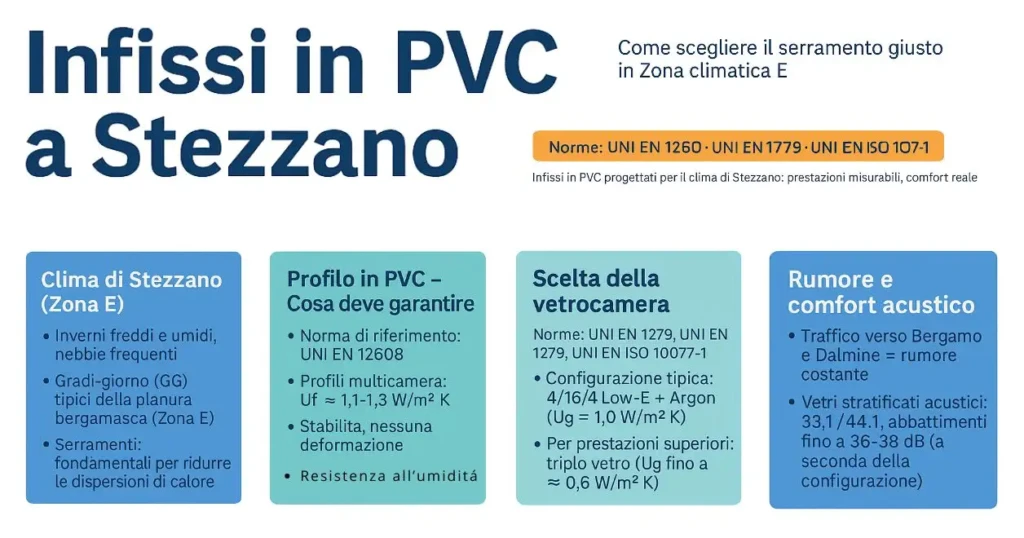 Infissi in PVC a Stezzano

Come scegliere il serramento giusto in Zona climatica E

Norme: UNI EN 1260 · UNI EN 1779 · UNI EN ISO 107-1

Infissi in PVC progettati per il clima di Stezzano: prestazioni misurabili, comfort reale

Clima di Stezzano (Zona E)

• Inverni freddi e umidi, nebbie frequenti
• Gradi-giorno (GG) tipici della planura bergamasca (Zona E)
• Serramenti: fondamentali per ridurre le dispersioni di calore

Profilo in PVC – Cosa deve garantire

• Norma di riferimento: UNI EN 12608
• Profili multicamera: Uf ≈ 1,1-1,3 W/m² K
• Stabilita, nessuna deformazione
• Resistenza all'umiditá

Scelta della vetrocamera

Norme: UNI EN 1279, UNI EN 1279, UNI EN ISO 10077-1

• Configurazione tipica: 4/16/4 Low-E + Argon (Ug = 1,0 W/m² K)
• Per prestazioni superiori: triplo vetro (Ug fino a ≈ 0,6 W/m² K)

Rumore e comfort acustico

• Traffico verso Bergamo e Dalmine = rumore costante
• Vetri stratificati acustici: 33,1 / 44.1, abbattimenti fino a 36-38 dB (a seconda della configurazione)